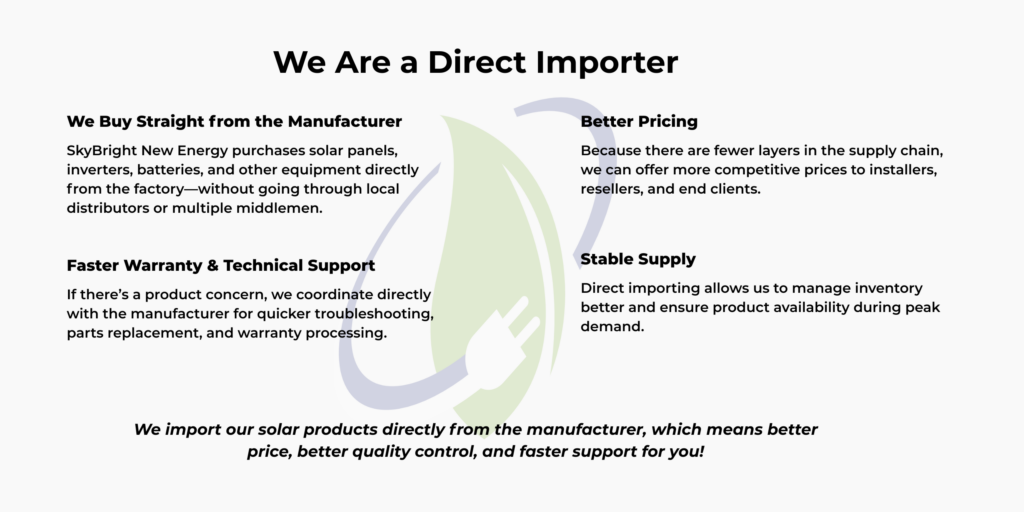 We Are a Direct Importer

We Buy Straight from the Manufacturer

SkyBright New Energy purchases solar panels, inverters, batteries, and other equipment directly from the factory—without going through local distributors or multiple middlemen.

Faster Warranty & Technical Support

If there's a product concern, we coordinate directly with the manufacturer for quicker troubleshooting, parts replacement, and warranty processing.

Better Pricing

Because there are fewer layers in the supply chain, we can offer more competitive prices to installers, resellers, and end clients.

Stable Supply

Direct importing allows us to manage inventory better and ensure product availability during peak demand.

We import our solar products directly from the manufacturer, which means better price, better quality control, and faster support for you!